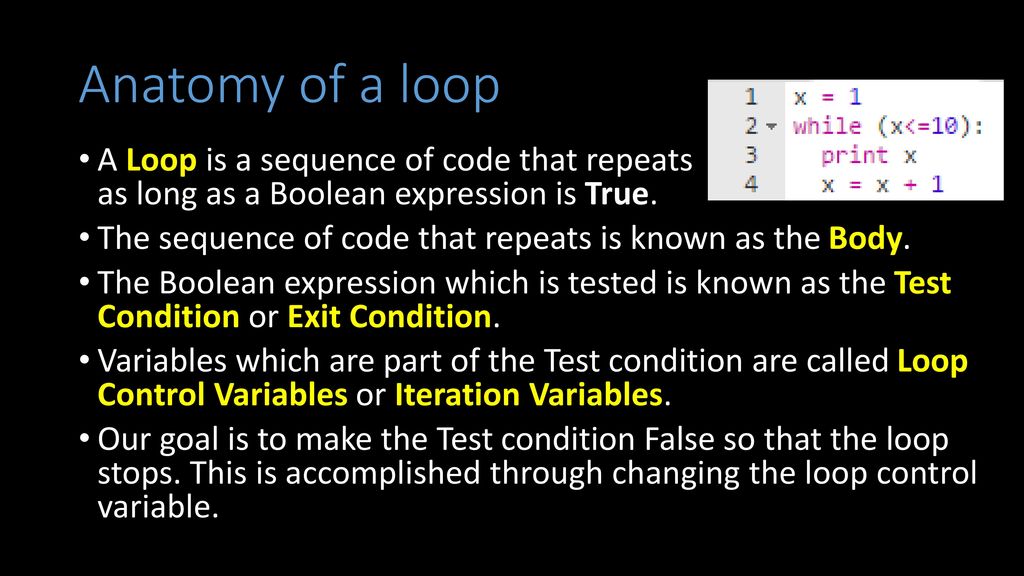 Anatomy of a loop

1 x = 1
2 while (x<=10):
3 print x
4 x = x + 1

• A Loop is a sequence of code that repeats as long as a Boolean expression is True.
• The sequence of code that repeats is known as the Body.
• The Boolean expression which is tested is known as the Test Condition or Exit Condition.
• Variables which are part of the Test condition are called Loop Control Variables or Iteration Variables.
• Our goal is to make the Test condition False so that the loop stops. This is accomplished through changing the loop control variable.